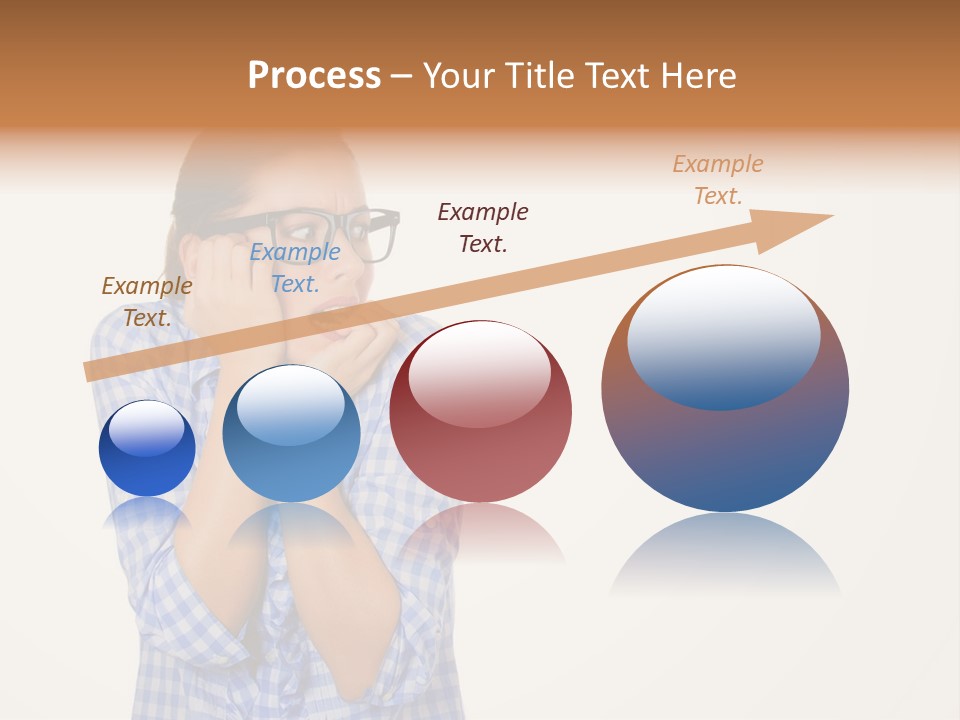 Process – Your Title Text Here

Example Text.

Example Text.

Example Text.

Example Text.